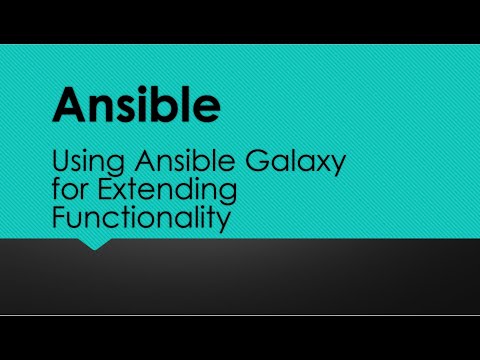 Ansible

Using Ansible Galaxy for Extending Functionality